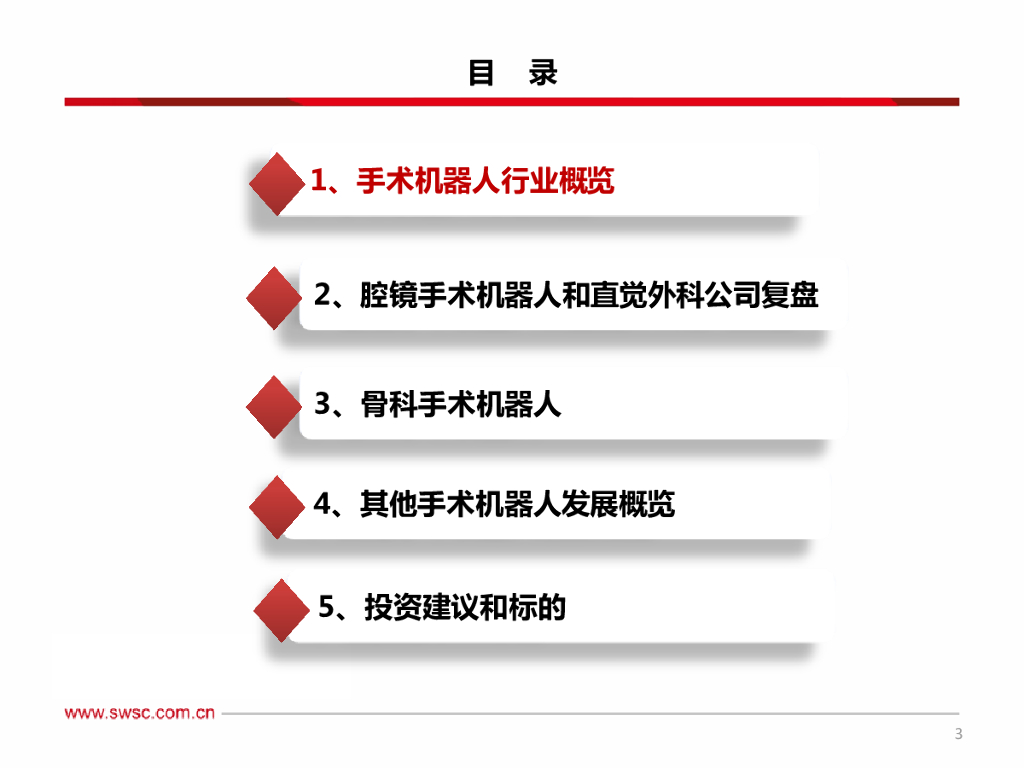 目 录

1、手术机器人行业概览

2、腔镜手术机器人和直觉外科公司复盘

3、骨科手术机器人

4、其他手术机器人发展概览

5、投资建议和标的

www.swsc.com.cn

3